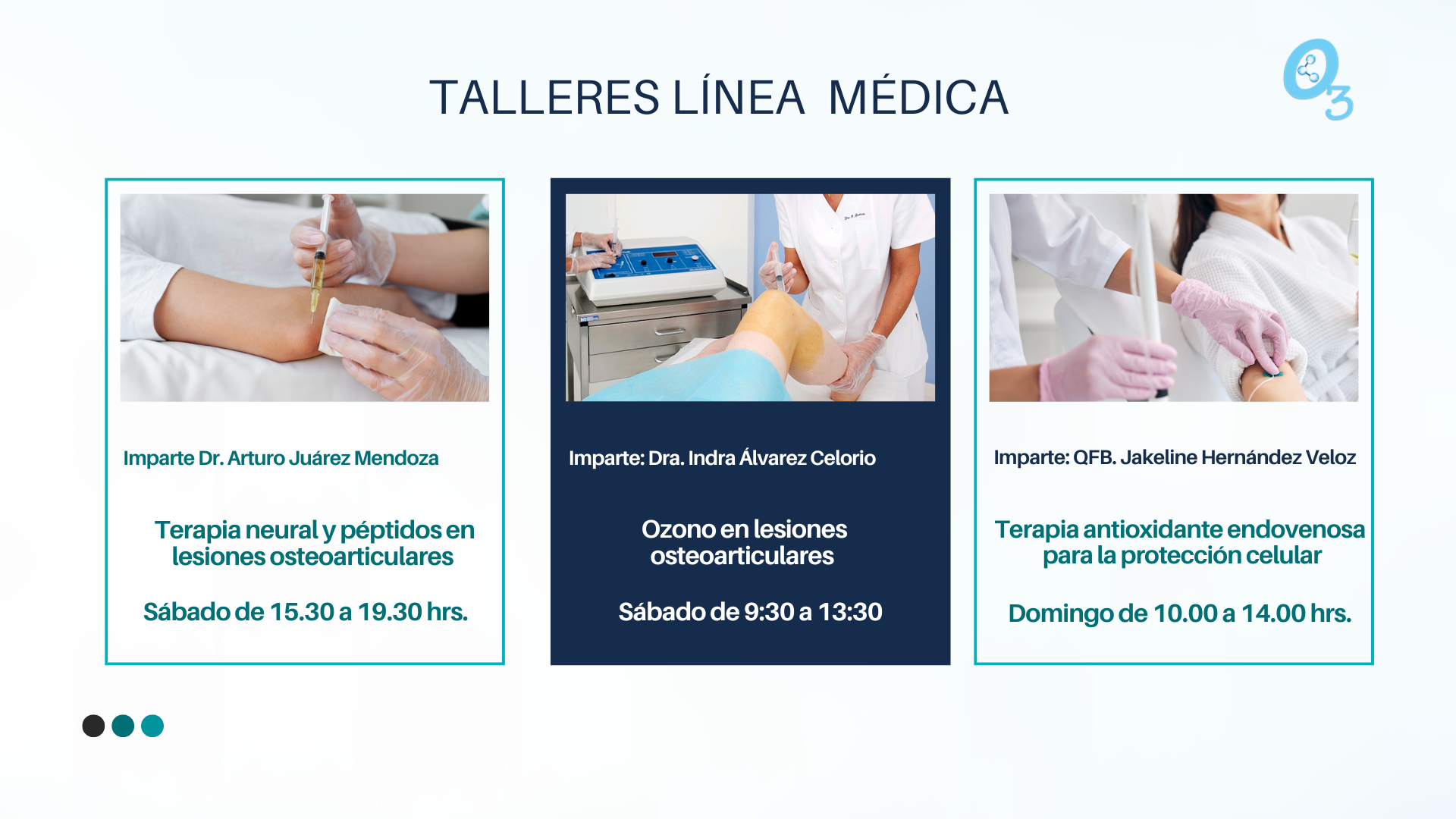 TALLERES LÍNEA MÉDICA

$O_3$

Imparte Dr. Arturo Juárez Mendoza

Terapia neural y péptidos en lesiones osteoarticulares

Sábado de 15.30 a 19.30 hrs.

Imparte: Dra. Indra Álvarez Celorio

Ozono en lesiones osteoarticulares

Sábado de 9:30 a 13:30

Imparte: QFB. Jakeline Hernández Veloz

Terapia antioxidante endovenosa para la protección celular

Domingo de 10.00 a 14.00 hrs.